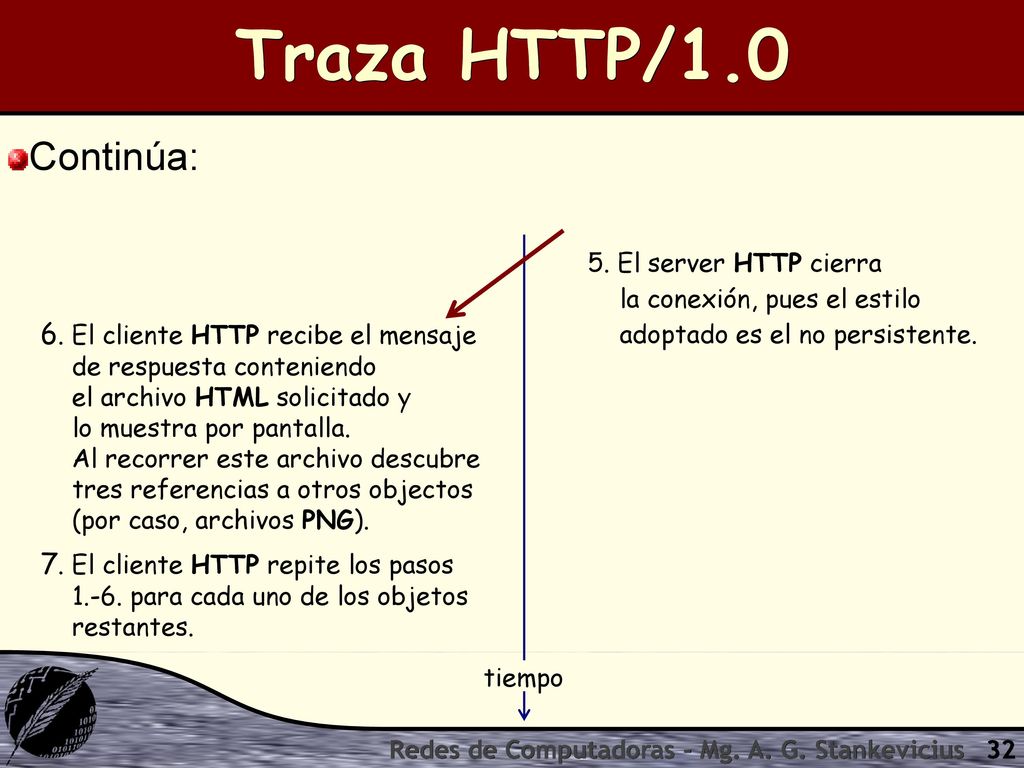 Traza HTTP/1.0

Continúa:

5. El server HTTP cierra la conexión, pues el estilo adoptado es el no persistente.

6. El cliente HTTP recibe el mensaje de respuesta conteniendo el archivo HTML solicitado y lo muestra por pantalla. Al recorrer este archivo descubre tres referencias a otros objectos (por caso, archivos PNG).

7. El cliente HTTP repite los pasos 1.-6. para cada uno de los objetos restantes.

tiempo

Redes de Computadoras - Mg. A. G. Stankevicius 32